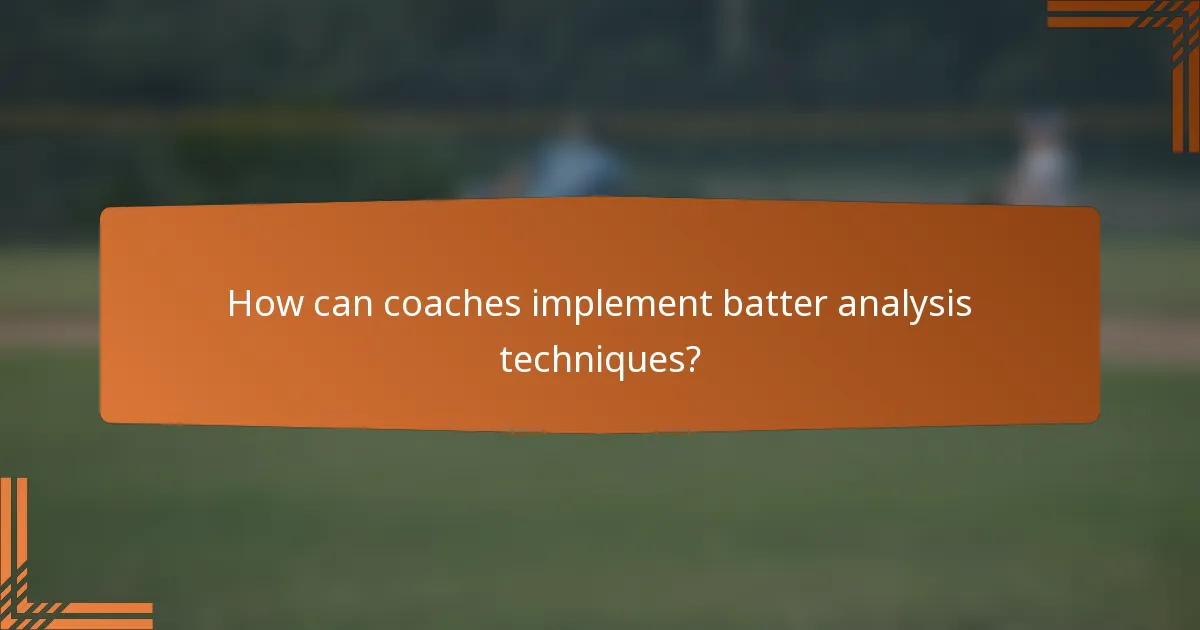 How can coaches implement batter analysis techniques?